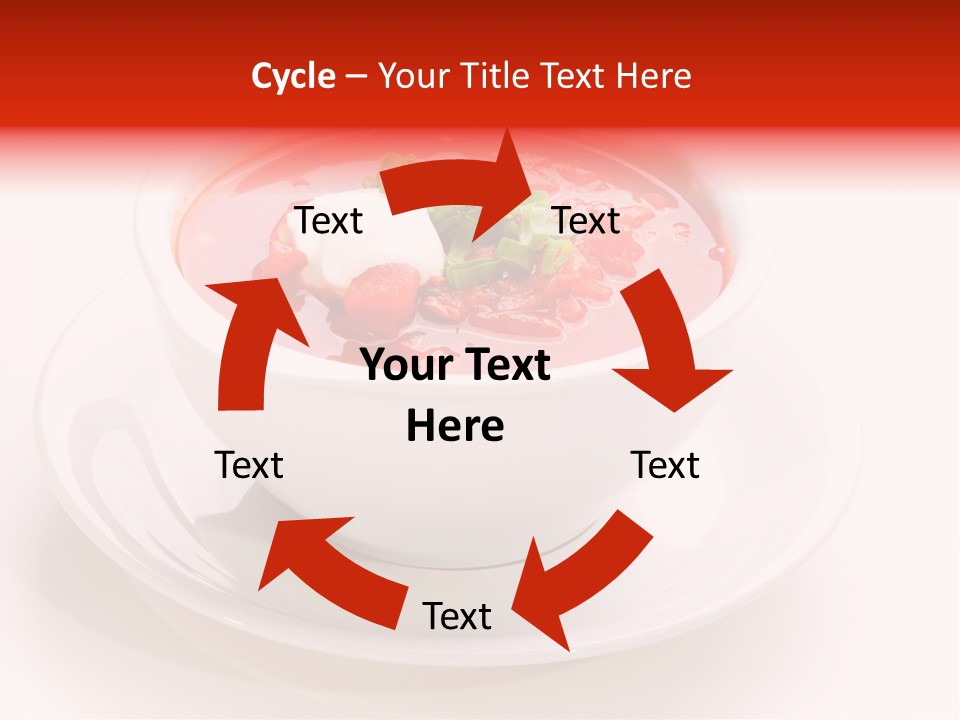 Cycle – Your Title Text Here

Text

Text

Your Text Here

Text

Text

Text